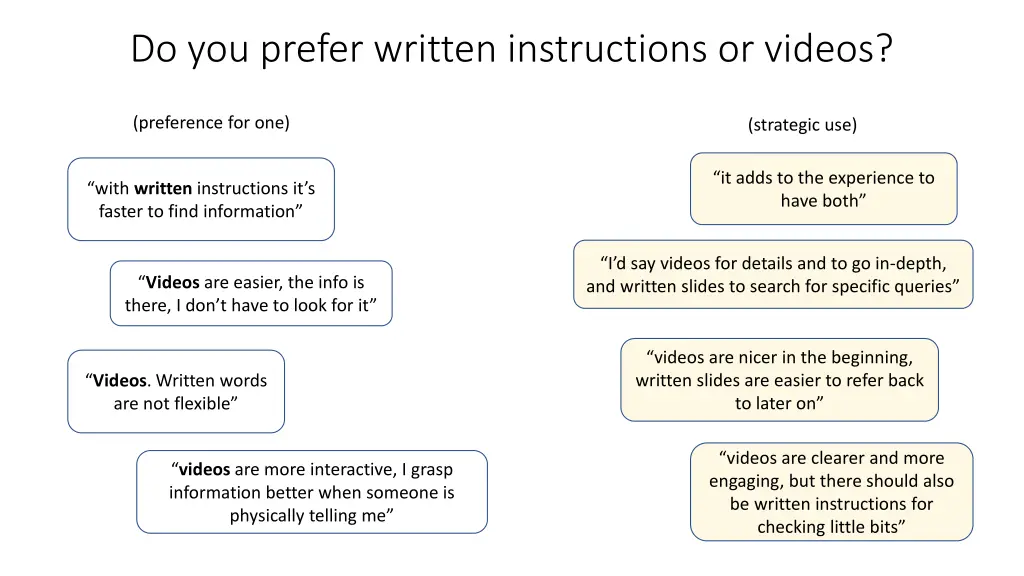 Do you prefer written instructions or videos?

(preference for one)

“with written instructions it’s faster to find information”

“Videos are easier, the info is there, I don’t have to look for it”

“Videos. Written words are not flexible”

“videos are more interactive, I grasp information better when someone is physically telling me”

(strategic use)

“it adds to the experience to have both”

“I’d say videos for details and to go in-depth, and written slides to search for specific queries”

“videos are nicer in the beginning, written slides are easier to refer back to later on”

“videos are clearer and more engaging, but there should also be written instructions for checking little bits”